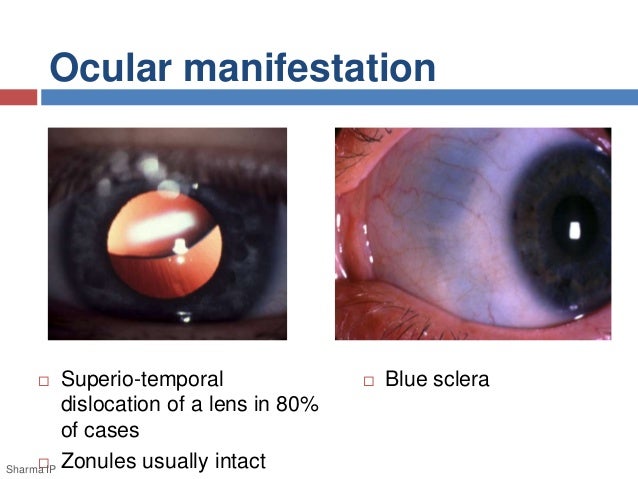 Ocular manifestation

□ Superio-temporal dislocation of a lens in 80% of cases

□ Zonules usually intact

□ Blue sclera

Sharma IP